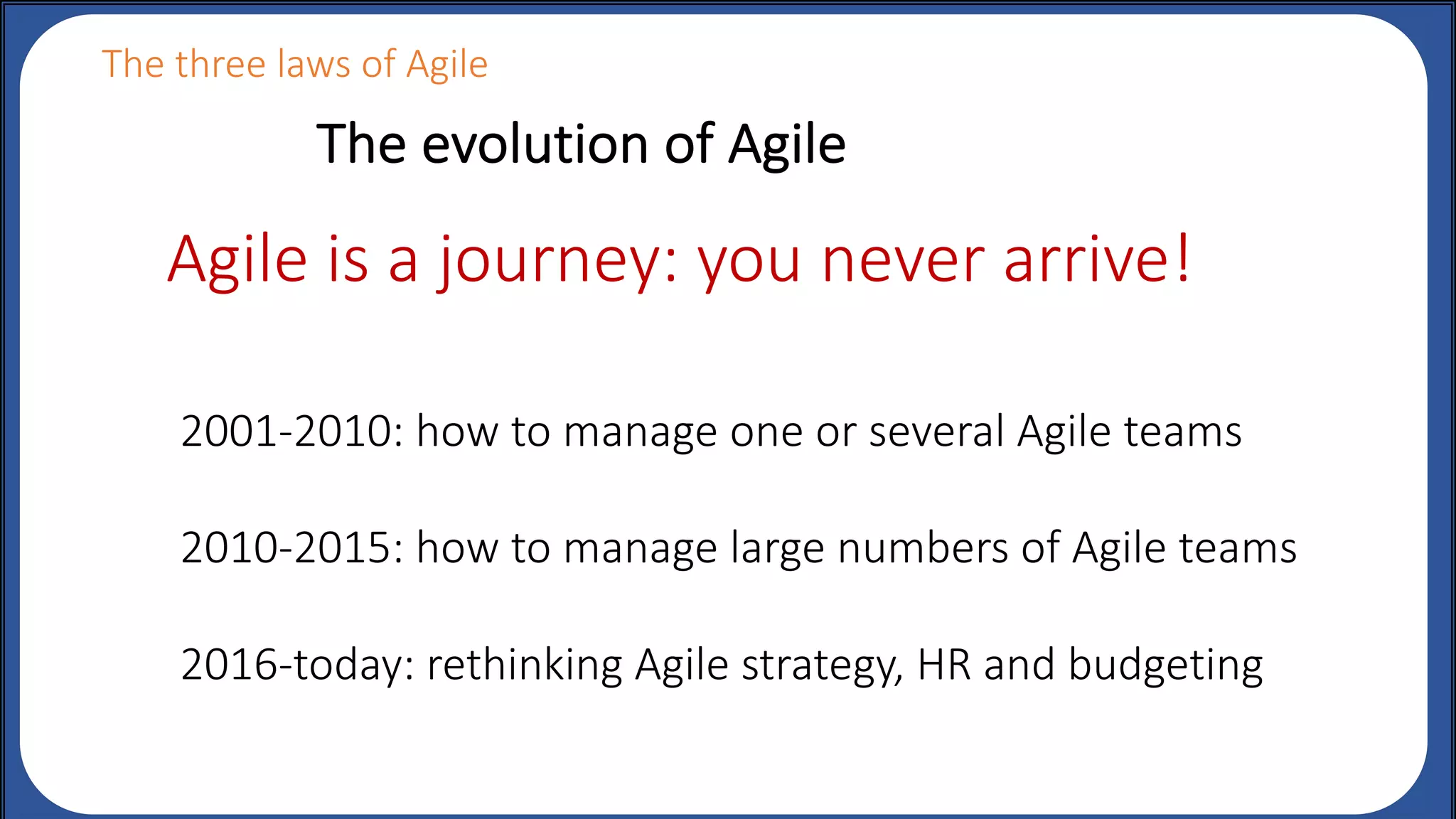 The three laws of Agile

The evolution of Agile

Agile is a journey: you never arrive!

2001-2010: how to manage one or several Agile teams

2010-2015: how to manage large numbers of Agile teams

2016-today: rethinking Agile strategy, HR and budgeting